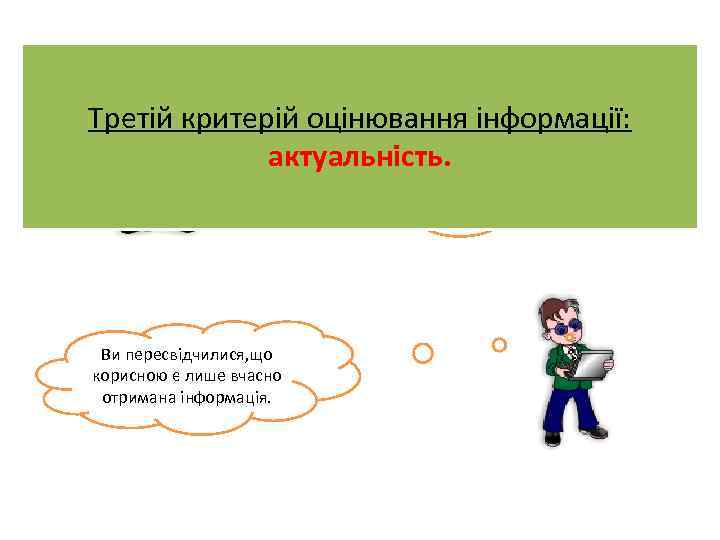 Третій критерій оцінювання інформації:
актуальність.

Ви пересвідчилися,що корисною є лише вчасно отримана інформація.